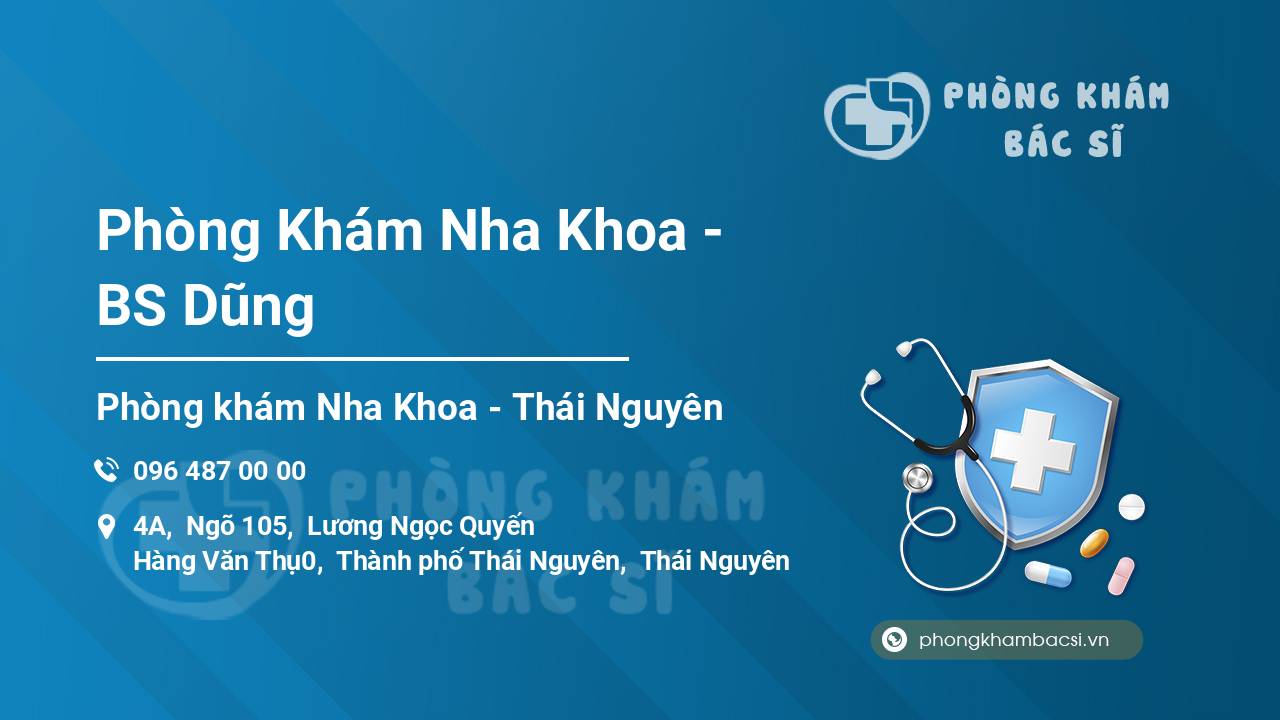 PHÒNG KHÁM BÁC SĨ

Phòng Khám Nha Khoa - BS Dũng

Phòng khám Nha Khoa - Thái Nguyên

096 487 00 00

4A, Ngõ 105, Lương Ngọc Quyến
Hàng Văn Thụ0, Thành phố Thái Nguyên, Thái Nguyên

PHÒNG KHÁM BÁC SĨ

phongkhambacsi.vn